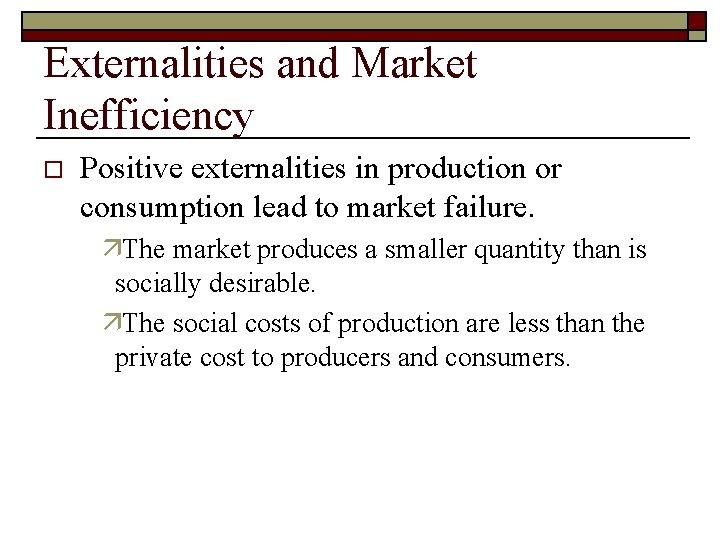 Externalities and Market Inefficiency

Positive externalities in production or consumption lead to market failure.

The market produces a smaller quantity than is socially desirable.

The social costs of production are less than the private cost to producers and consumers.